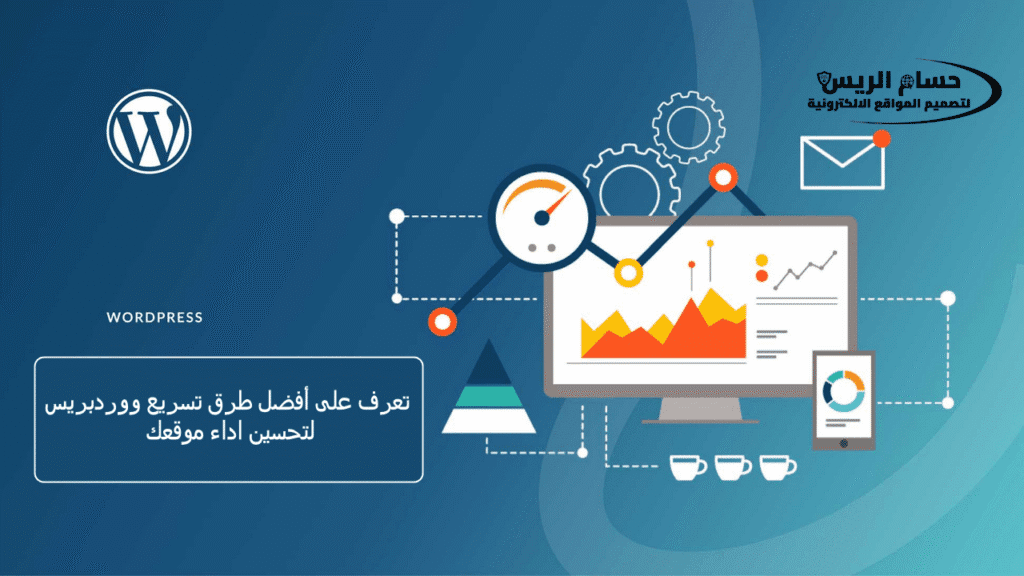 حسام الريس
لتصميم المواقع الالكترونية

WORDPRESS

تعرف على أفضل طرق تسريع ووردبريس لتحسين اداء موقعك